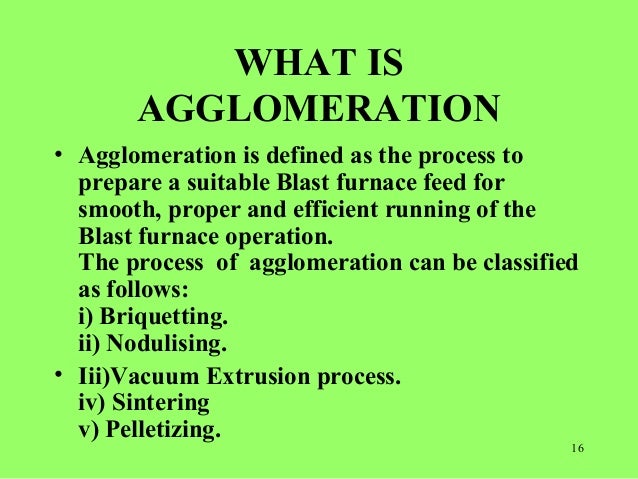 WHAT IS AGGLOMERATION

• Agglomeration is defined as the process to prepare a suitable Blast furnace feed for smooth, proper and efficient running of the Blast furnace operation.
The process of agglomeration can be classified as follows:
i) Briquetting.
ii) Nodulising.

• Iii)Vacuum Extrusion process.
iv) Sintering
v) Pelletizing.

16